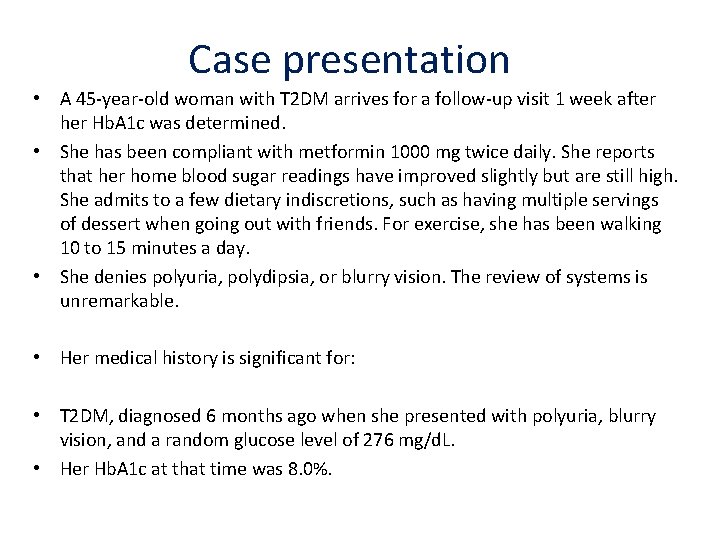 Case presentation

• A 45-year-old woman with T2DM arrives for a follow-up visit 1 week after her HbA1c was determined.

• She has been compliant with metformin 1000 mg twice daily. She reports that her home blood sugar readings have improved slightly but are still high. She admits to a few dietary indiscretions, such as having multiple servings of dessert when going out with friends. For exercise, she has been walking 10 to 15 minutes a day.

• She denies polyuria, polydipsia, or blurry vision. The review of systems is unremarkable.

• Her medical history is significant for:

• T2DM, diagnosed 6 months ago when she presented with polyuria, blurry vision, and a random glucose level of 276 mg/dL.

• Her HbA1c at that time was 8.0%.